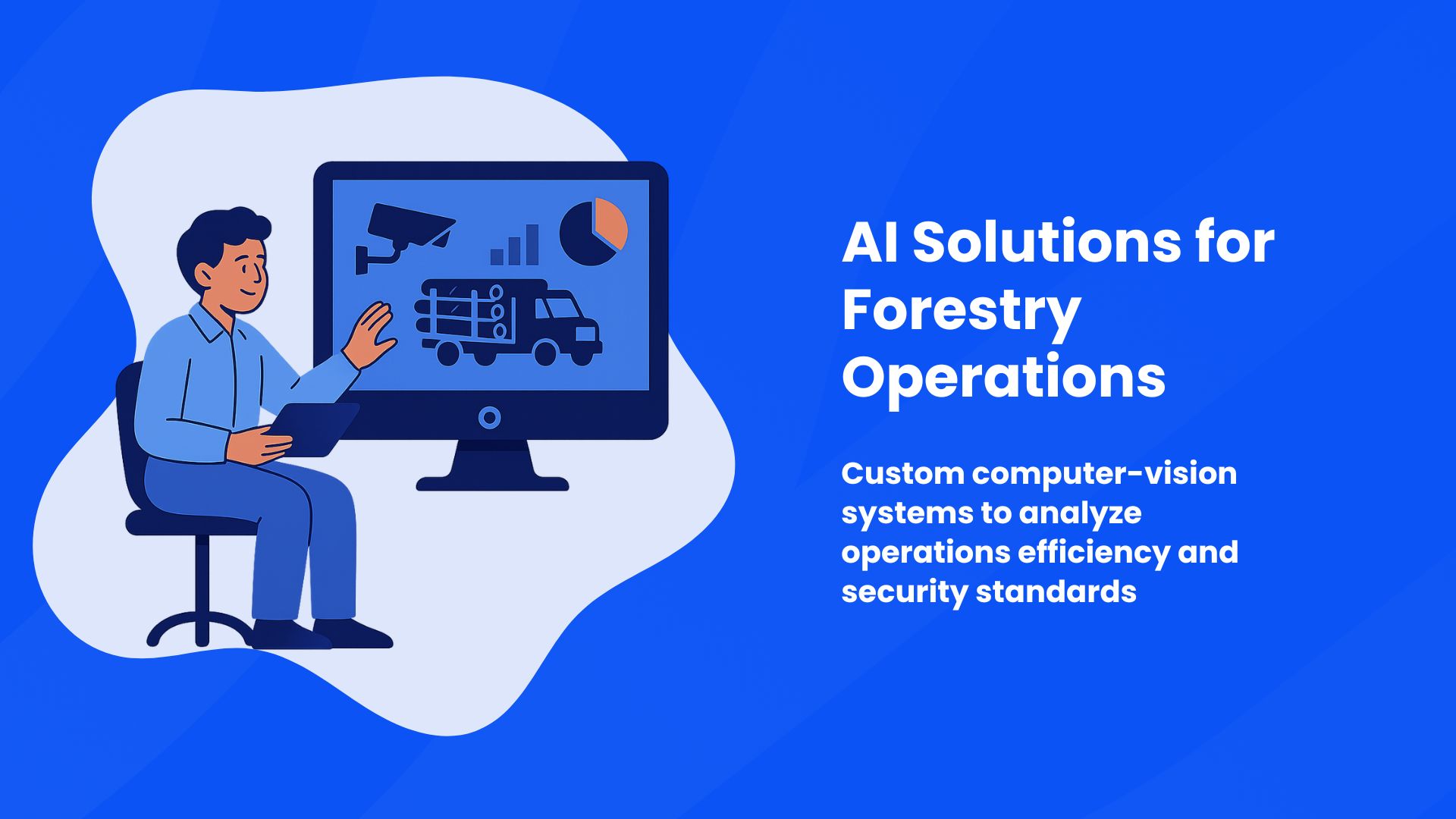 AI Solutions for Forestry Operations

Custom computer-vision systems to analyze operations efficiency and security standards